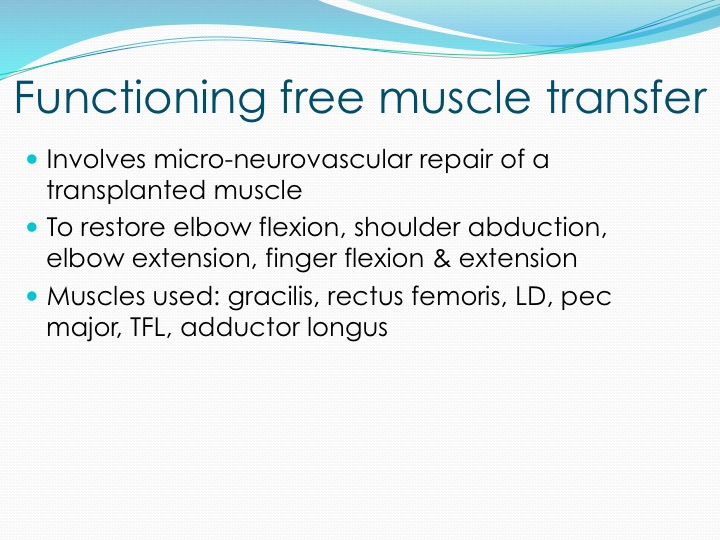 Functioning free muscle transfer

- Involves micro-neurovascular repair of a transplanted muscle
- To restore elbow flexion, shoulder abduction, elbow extension, finger flexion & extension
- Muscles used: gracilis, rectus femoris, LD, pec major, TFL, adductor longus